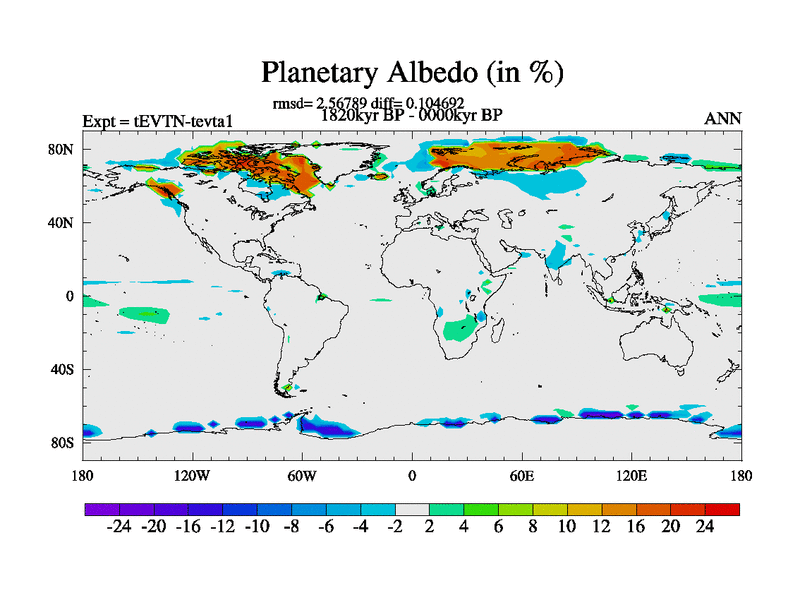 Planetary Albedo (in %)

rmsd= 2.56789 diff= 0.104692

Expt = tEVTN-tevta1

1820kyr BP - 0000kyr BP

ANN

80N

40N

0

40S

80S

180

120W

60W

0

60E

120E

180

-24 -20 -16 -12 -10 -8 -6 -4 -2 2 4 6 8 10 12 16 20 24